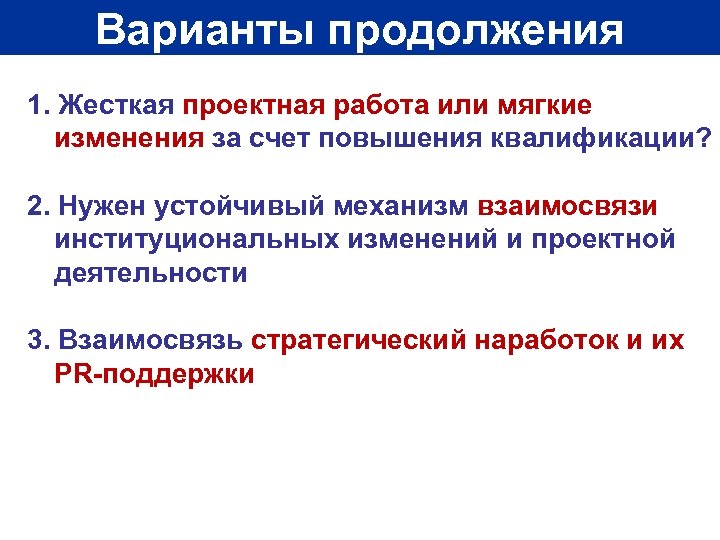 Варианты продолжения

1. Жесткая проектная работа или мягкие изменения за счет повышения квалификации?

2. Нужен устойчивый механизм взаимосвязи институциональных изменений и проектной деятельности

3. Взаимосвязь стратегический наработок и их PR-поддержки